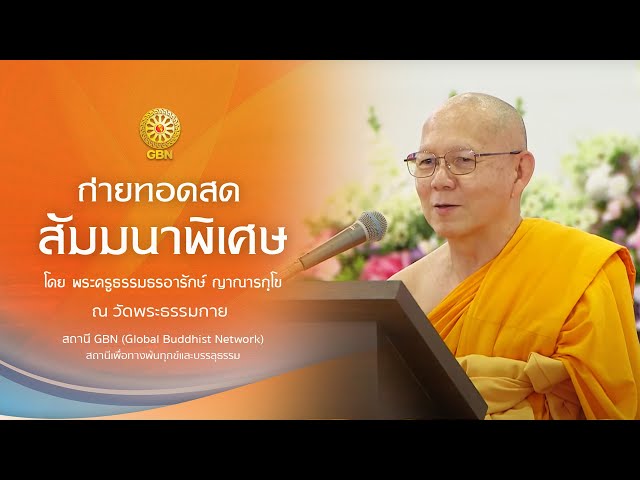 GBN

ถ่ายทอดสด
สัมมนาพิเศษ

โดย พระครูธรรมธรอารักษ์ ญาณารกฺโข
ณ วัดพระธรรมกาย

สถานี GBN (Global Buddhist Network)
สถานีเพื่อทางพ้นทุกข์และบรรลุธรรม